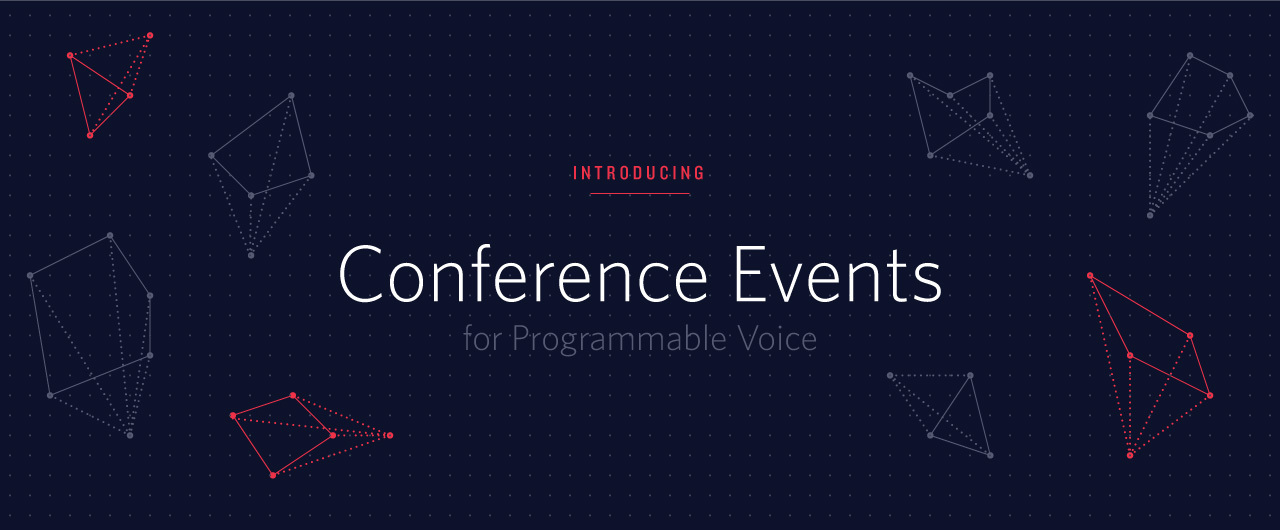 INTRODUCING

Conference Events

for Programmable Voice